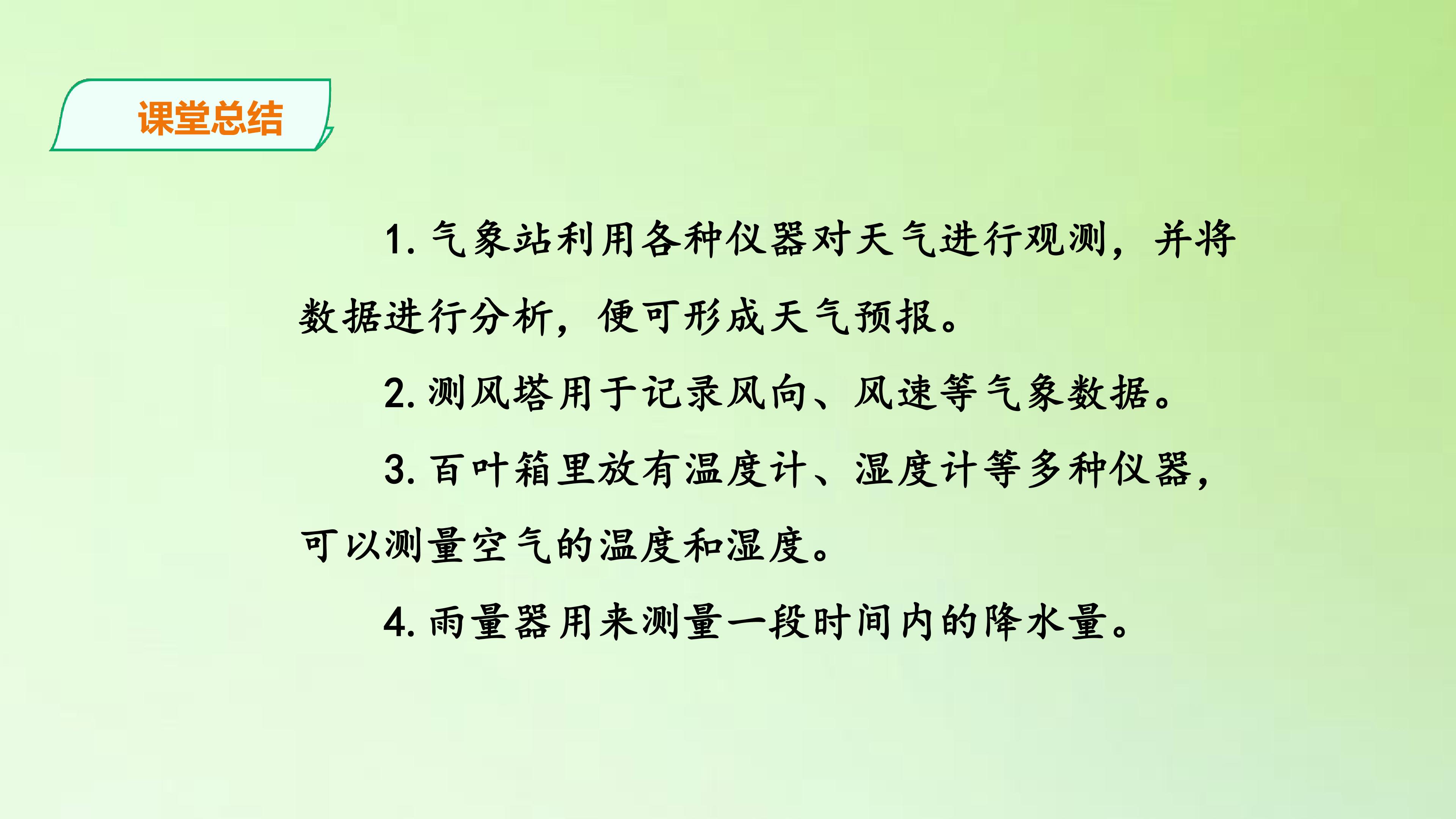 课堂总结

1. 气象站利用各种仪器对天气进行观测，并将数据进行分析，便可形成天气预报。

2. 测风塔用于记录风向、风速等气象数据。

3. 百叶箱里放有温度计、湿度计等多种仪器，可以测量空气的温度和湿度。

4. 雨量器用来测量一段时间内的降水量。